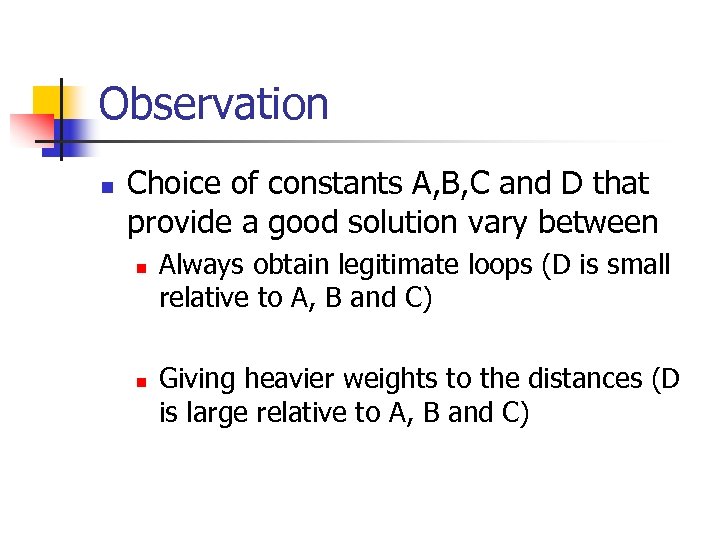 Observation

Choice of constants A,B,C and D that provide a good solution vary between

Always obtain legitimate loops (D is small relative to A, B and C)

Giving heavier weights to the distances (D is large relative to A, B and C)